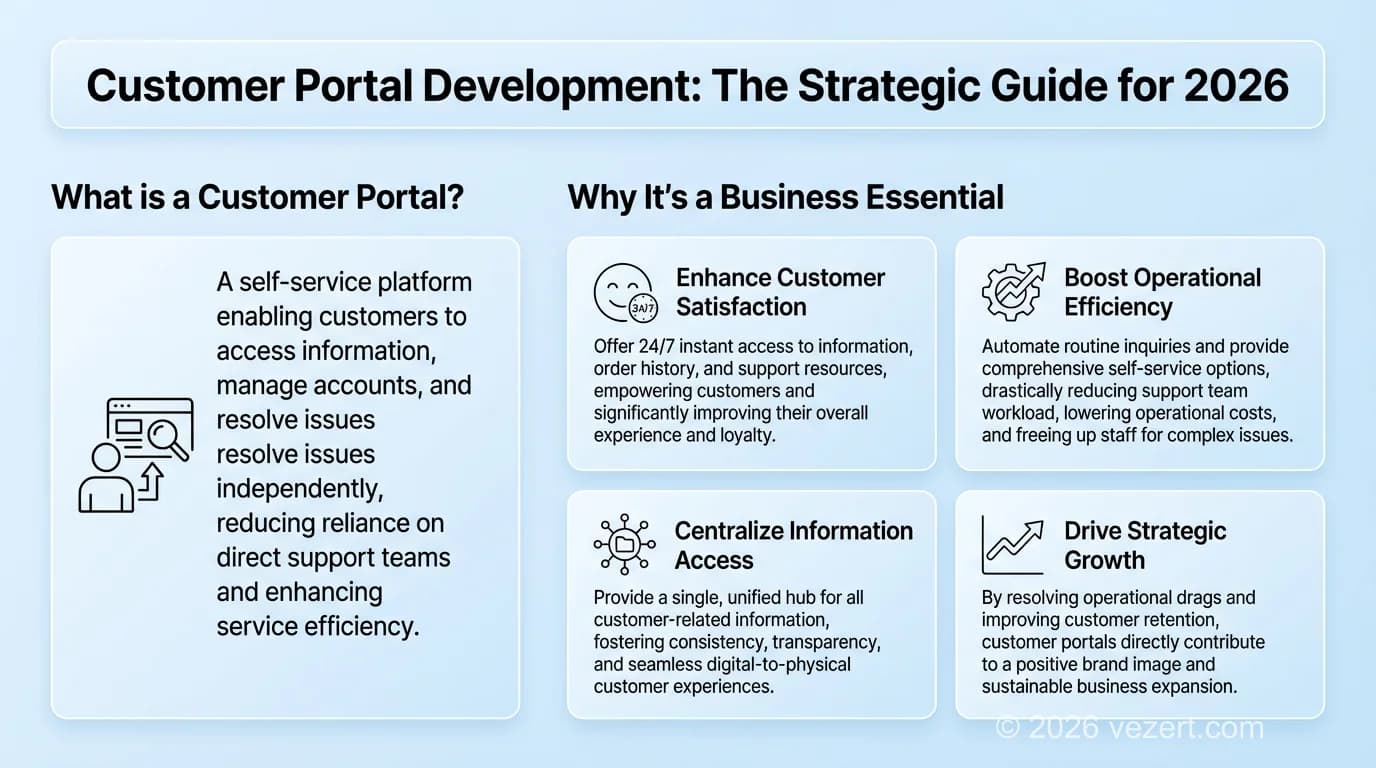 Customer Portal Development: The Strategic Guide for 2026

What is a Customer Portal?

A self-service platform enabling customers to access information, manage accounts, and resolve issues resolve issues independently, reducing reliance on direct support teams and enhancing service efficiency.

Why It's a Business Essential

24/7

Enhance Customer Satisfaction

Offer 24/7 instant access to information, order history, and support resources, empowering customers and significantly improving their overall experience and loyalty.

Boost Operational Efficiency

Automate routine inquiries and provide comprehensive self-service options, drastically reducing support team workload, lowering operational costs, and freeing up staff for complex issues.

Centralize Information Access

Provide a single, unified hub for all customer-related information, fostering consistency, transparency, and seamless digital-to-physical customer experiences.

Drive Strategic Growth

By resolving operational drags and improving customer retention, customer portals directly contribute to a positive brand image and sustainable business expansion.

© 2026 vezert.com